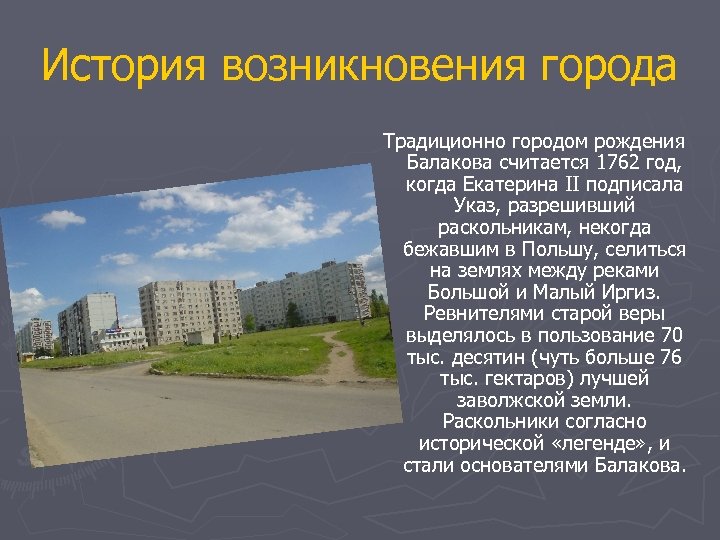 История возникновения города

Традиционно городом рождения Балакова считается 1762 год, когда Екатерина II подписала Указ, разрешивший раскольникам, некогда бежавшим в Польшу, селиться на землях между реками Большой и Малый Иргиз. Ревнителями старой веры выделялось в пользование 70 тыс. десятин (чуть больше 76 тыс. гектаров) лучшей заволжской земли. Раскольники согласно исторической «легенде», и стали основателями Балакова.